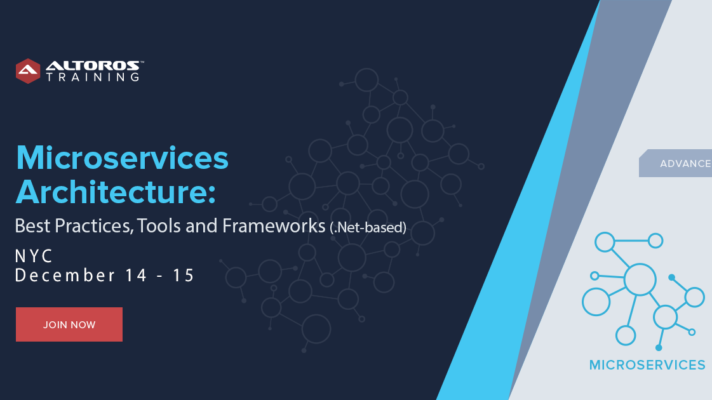 ALTOROS™
TRAINING

Microservices Architecture:

Best Practices, Tools and Frameworks (.Net-based)

NYC
December 14 - 15

JOIN NOW

ADVANCE

MICROSERVICES